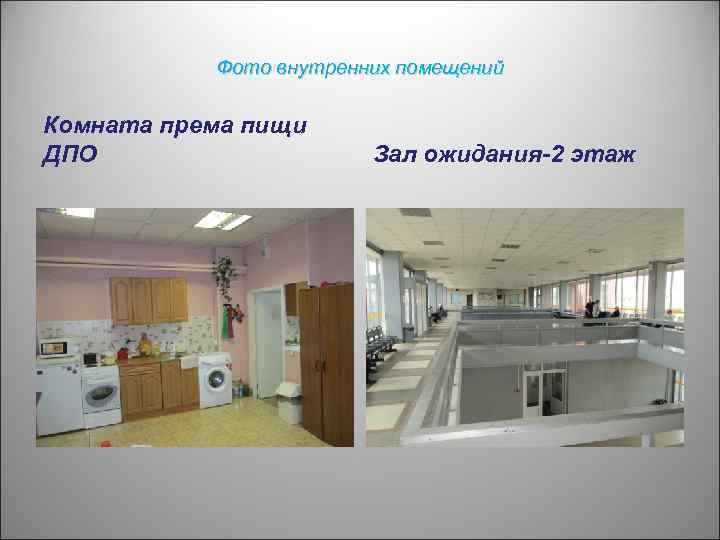 Фото внутренних помещений

Комната према пищи ДПО

Зал ожидания-2 этаж